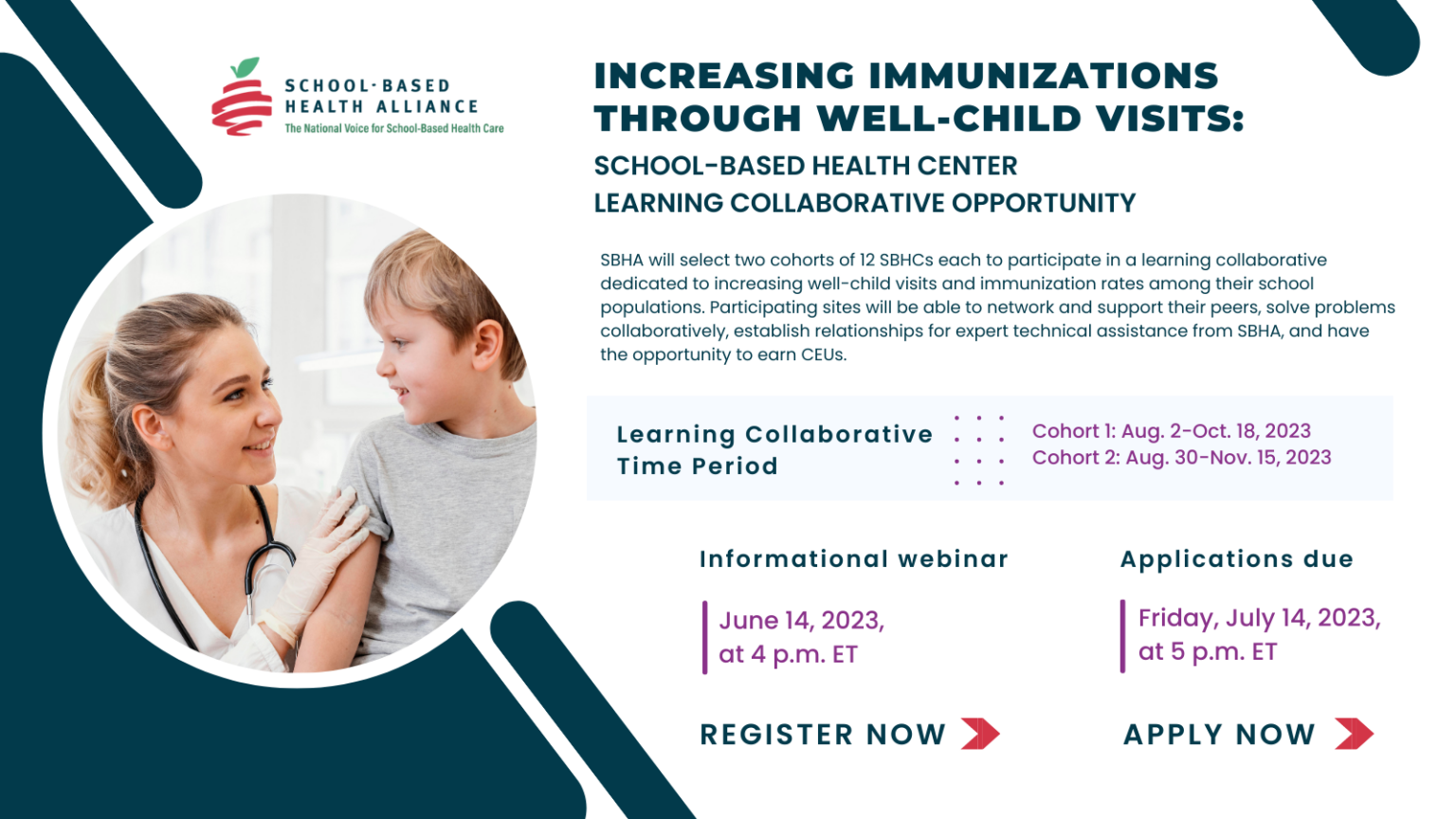 SCHOOL-BASED HEALTH ALLIANCE
The National Voice for School-Based Health Care

INCREASING IMMUNIZATIONS THROUGH WELL-CHILD VISITS:

SCHOOL-BASED HEALTH CENTER LEARNING COLLABORATIVE OPPORTUNITY

SBHA will select two cohorts of 12 SBHCs each to participate in a learning collaborative dedicated to increasing well-child visits and immunization rates among their school populations. Participating sites will be able to network and support their peers, solve problems collaboratively, establish relationships for expert technical assistance from SBHA, and have the opportunity to earn CEUs.

Learning Collaborative Time Period

Cohort 1: Aug. 2-Oct. 18, 2023
Cohort 2: Aug. 30-Nov. 15, 2023

Informational webinar

June 14, 2023, at 4 p.m. ET

REGISTER NOW

Applications due

Friday, July 14, 2023, at 5 p.m. ET

APPLY NOW